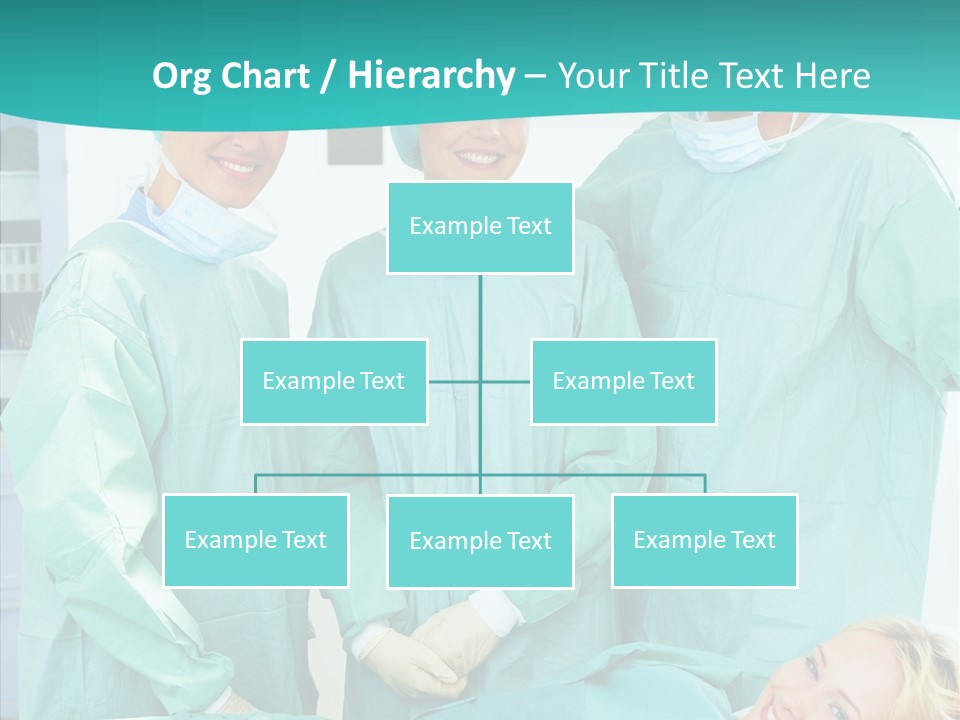 Org Chart / Hierarchy – Your Title Text Here

Example Text

Example Text

Example Text

Example Text

Example Text

Example Text